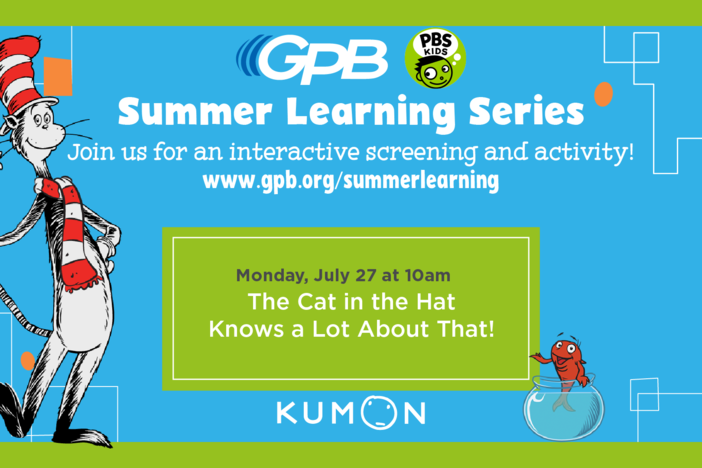 GPB

PBS KIDS

Summer Learning Series

Join us for an interactive screening and activity!

www.gpb.org/summerlearning

Monday, July 27 at 10am

The Cat in the Hat Knows a Lot About That!

KUMON